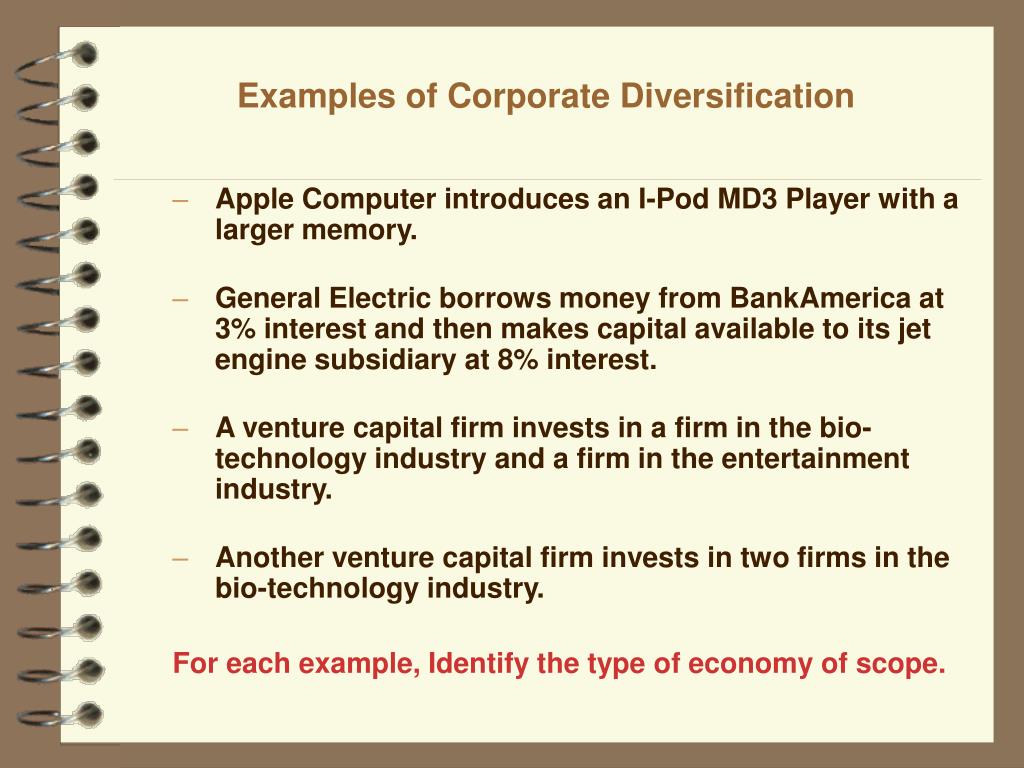 Examples of Corporate Diversification

– Apple Computer introduces an I-Pod MD3 Player with a larger memory.

– General Electric borrows money from BankAmerica at 3% interest and then makes capital available to its jet engine subsidiary at 8% interest.

– A venture capital firm invests in a firm in the bio-technology industry and a firm in the entertainment industry.

– Another venture capital firm invests in two firms in the bio-technology industry.

For each example, Identify the type of economy of scope.